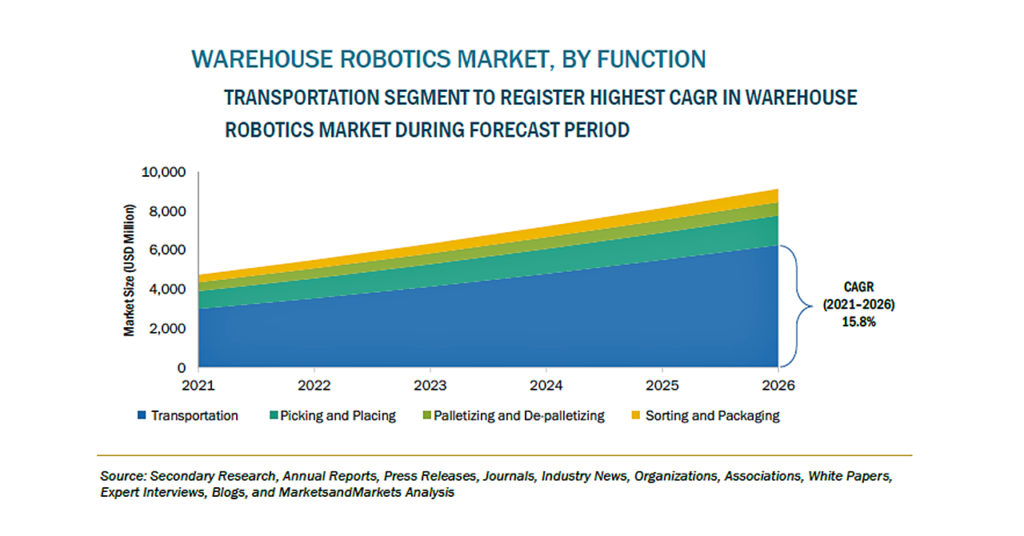 WAREHOUSE ROBOTICS MARKET, BY FUNCTION

TRANSPORTATION SEGMENT TO REGISTER HIGHEST CAGR IN WAREHOUSE ROBOTICS MARKET DURING FORECAST PERIOD

Market Size (USD Million)

10,000
8,000
6,000
4,000
2,000
0

2021 2022 2023 2024 2025 2026

CAGR (2021–2026) 15.8%

Transportation
Picking and Placing
Palletizing and De-palletizing
Sorting and Packaging

Source: Secondary Research, Annual Reports, Press Releases, Journals, Industry News, Organizations, Associations, White Papers, Expert Interviews, Blogs, and MarketsandMarkets Analysis